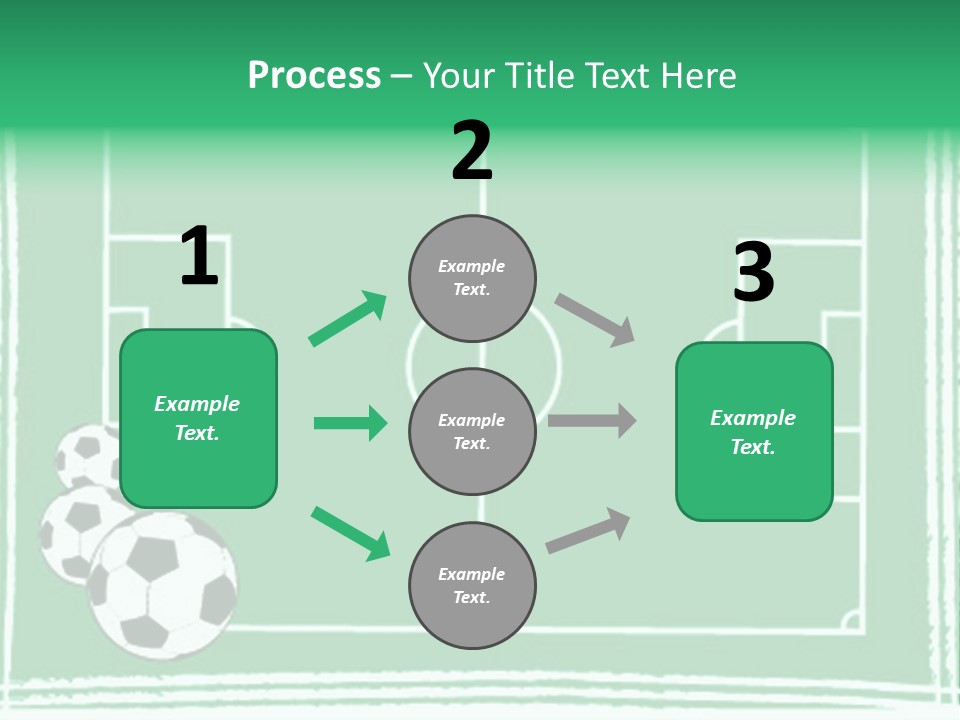 Process – Your Title Text Here

1

Example Text.

2

Example Text.

Example Text.

Example Text.

3

Example Text.